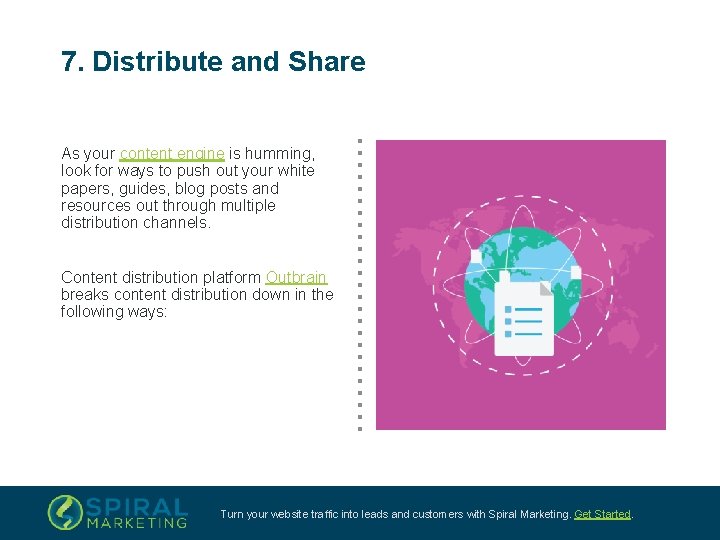 7. Distribute and Share

As your content engine is humming, look for ways to push out your white papers, guides, blog posts and resources out through multiple distribution channels.

Content distribution platform Outbrain breaks content distribution down in the following ways:

SPIRAL MARKETING

Turn your website traffic into leads and customers with Spiral Marketing. Get Started.